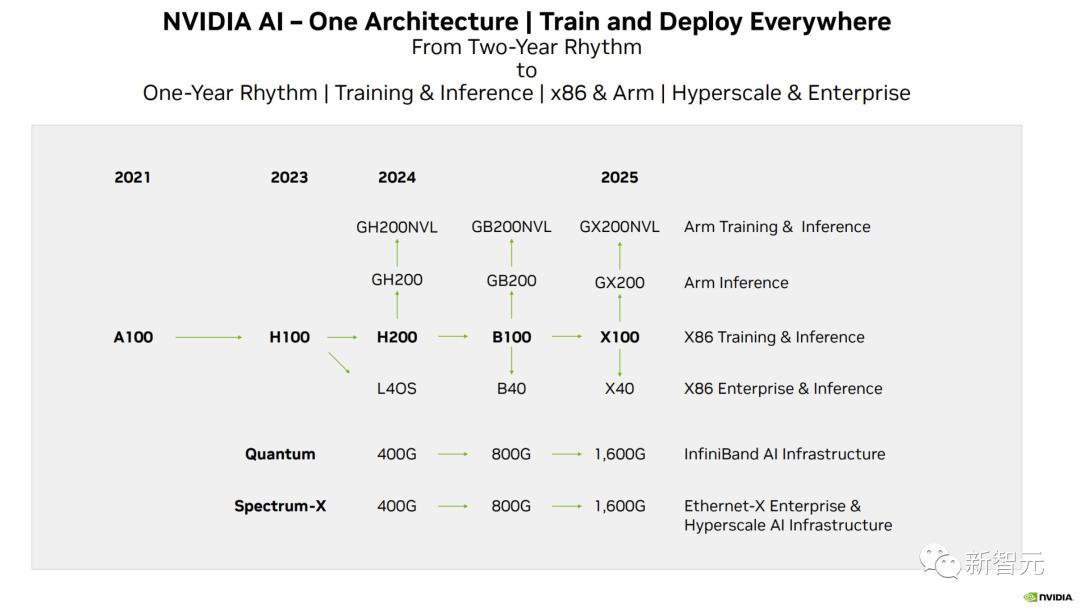 NVIDIA AI – One Architecture | Train and Deploy Everywhere
From Two-Year Rhythm
to
One-Year Rhythm | Training & Inference | x86 & Arm | Hyperscale & Enterprise

2021
2023
2024
2025

GH200NVL GB200NVL GX200NVL Arm Training & Inference

GH200 GB200 GX200 Arm Inference

A100 H100 H200 B100 X100 X86 Training & Inference

L4OS B40 X40 X86 Enterprise & Inference

Quantum 400G 800G 1,600G InfiniBand AI Infrastructure

Spectrum-X 400G 800G 1,600G Ethernet-X Enterprise & Hyperscale AI Infrastructure

新智元

NVIDIA